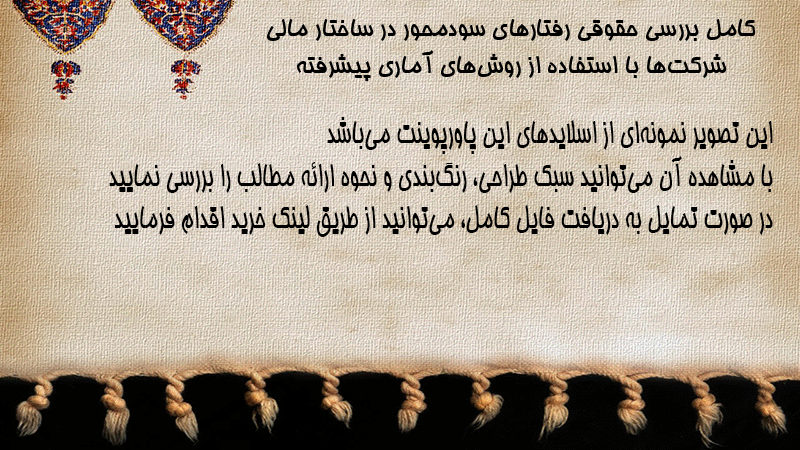 کامل بررسی حقوقی رفتارهای سودمحور در ساختار مالی شرکت‌ها با استفاده از روش‌های آماری پیشرفته

این تصویر نمونه‌ای از اسلایدهای این پاورپوینت می‌باشد
با مشاهده آن می‌توانید سبک طراحی، رنگ‌بندی و نحوه ارائه مطالب را بررسی نمایید
در صورت تمایل به دریافت فایل کامل، می‌توانید از طریق لینک خرید اقدام فرمایید